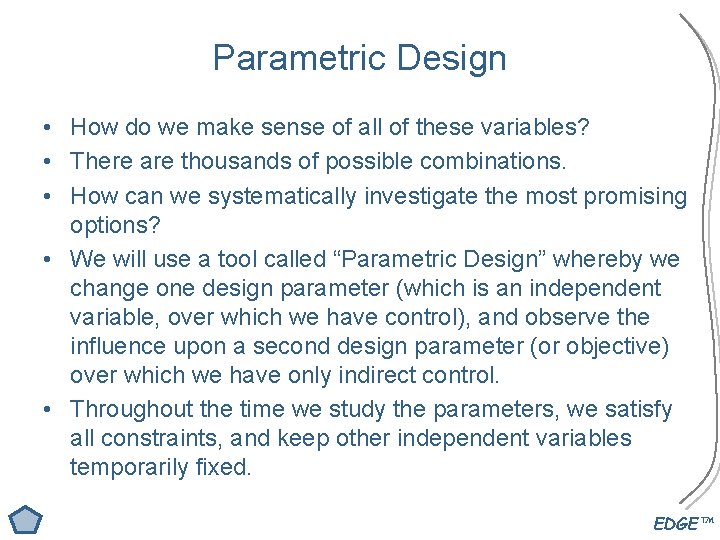 Parametric Design

• How do we make sense of all of these variables?
• There are thousands of possible combinations.
• How can we systematically investigate the most promising options?
• We will use a tool called “Parametric Design” whereby we change one design parameter (which is an independent variable, over which we have control), and observe the influence upon a second design parameter (or objective) over which we have only indirect control.
• Throughout the time we study the parameters, we satisfy all constraints, and keep other independent variables temporarily fixed.

EDGE™